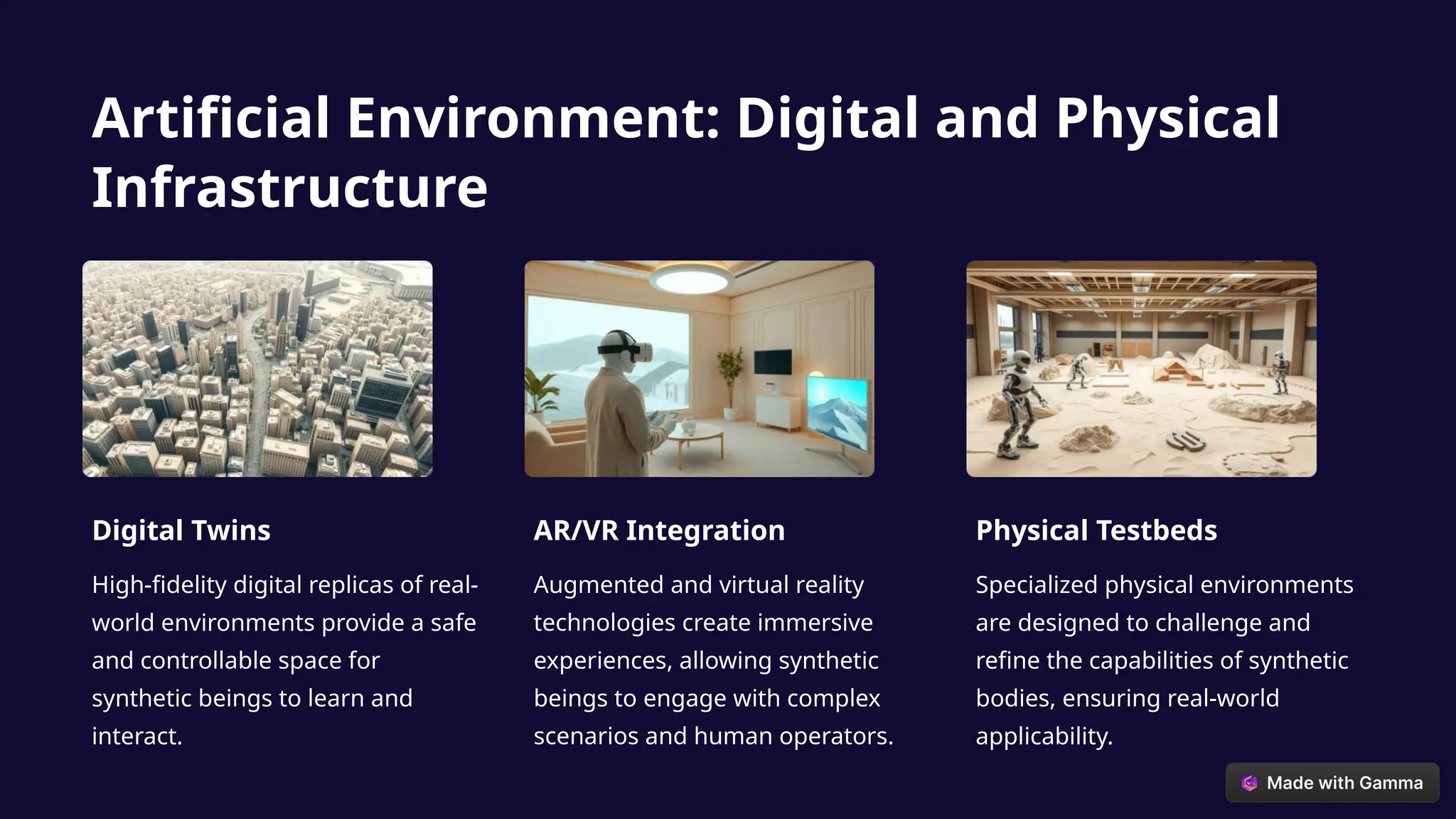 Artificial Environment: Digital and Physical Infrastructure

Digital Twins

High-fidelity digital replicas of real-world environments provide a safe and controllable space for synthetic beings to learn and interact.

AR/VR Integration

Augmented and virtual reality technologies create immersive experiences, allowing synthetic beings to engage with complex scenarios and human operators.

Physical Testbeds

Specialized physical environments are designed to challenge and refine the capabilities of synthetic bodies, ensuring real-world applicability.

Made with Gamma